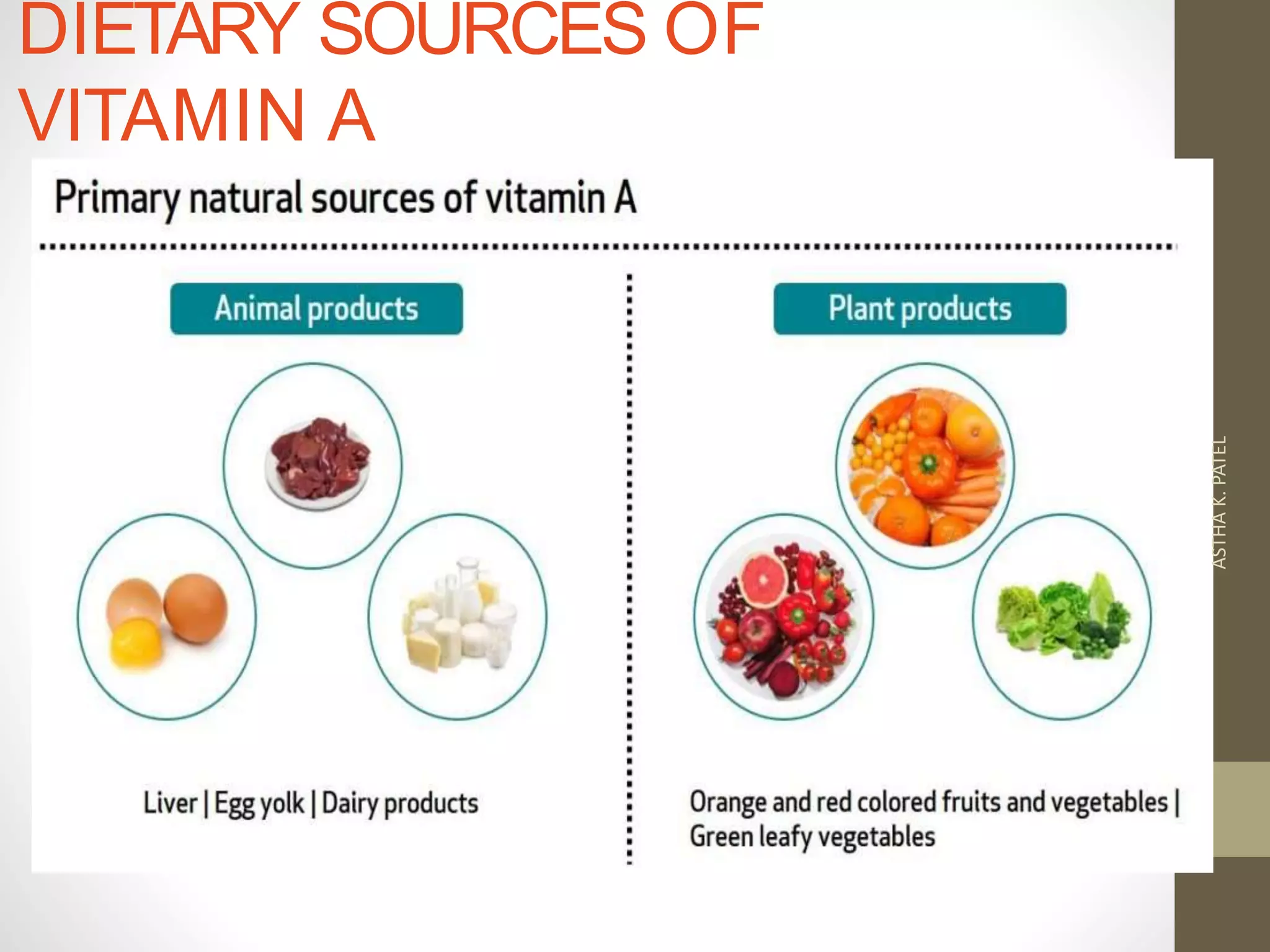 DIETARY SOURCES OF VITAMIN A

Primary natural sources of vitamin A

Animal products

Liver | Egg yolk | Dairy products

Plant products

Orange and red colored fruits and vegetables | Green leafy vegetables

ASTHA K. PATEL